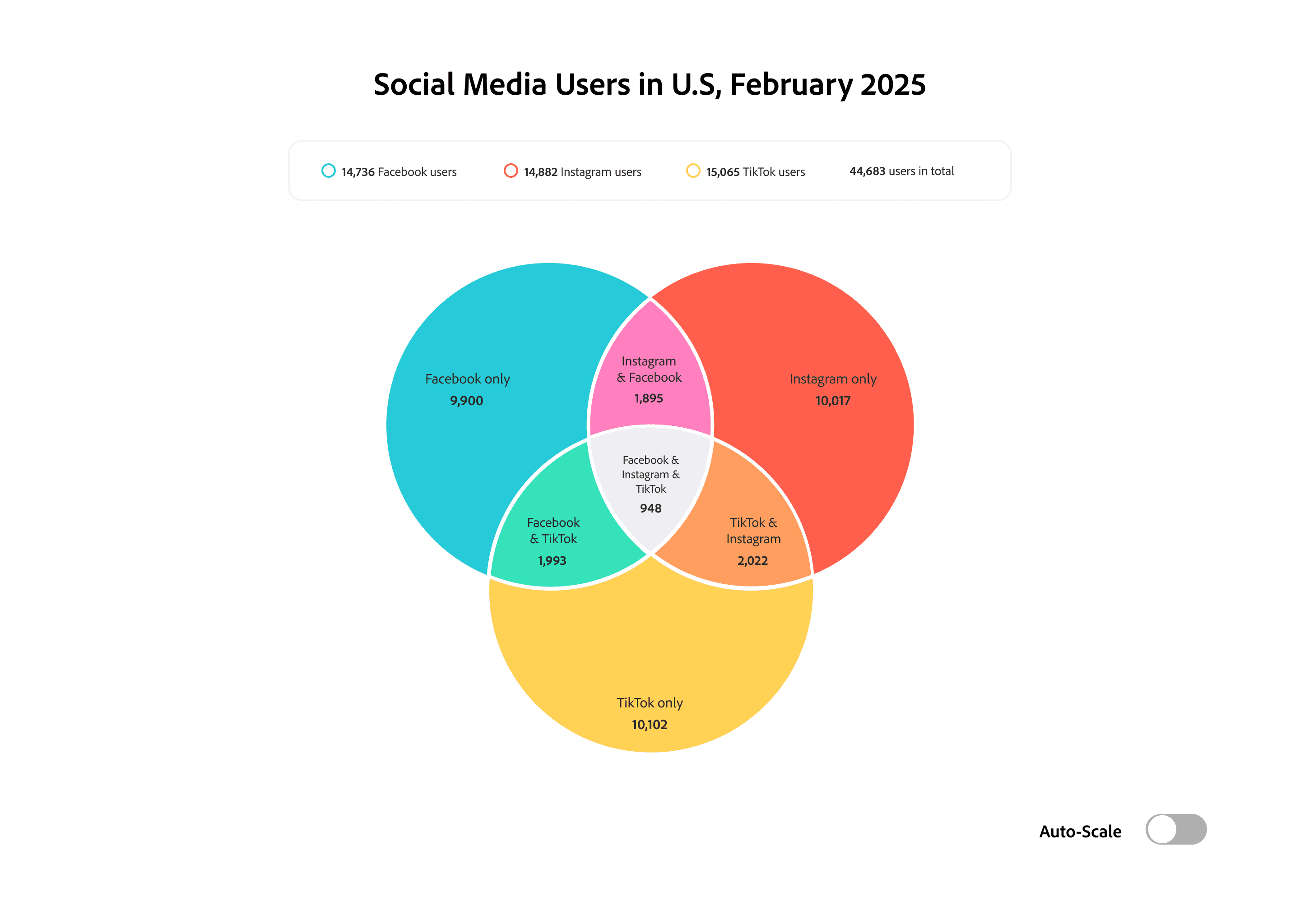 Social Media Users in U.S, February 2025

14,736 Facebook users 14,882 Instagram users 15,065 TikTok users 44,683 users in total

Facebook only
9,900

Instagram & Facebook
1,895

Instagram only
10,017

Facebook & Instagram & TikTok
948

Facebook & TikTok
1,993

TikTok & Instagram
2,022

TikTok only
10,102

Auto-Scale